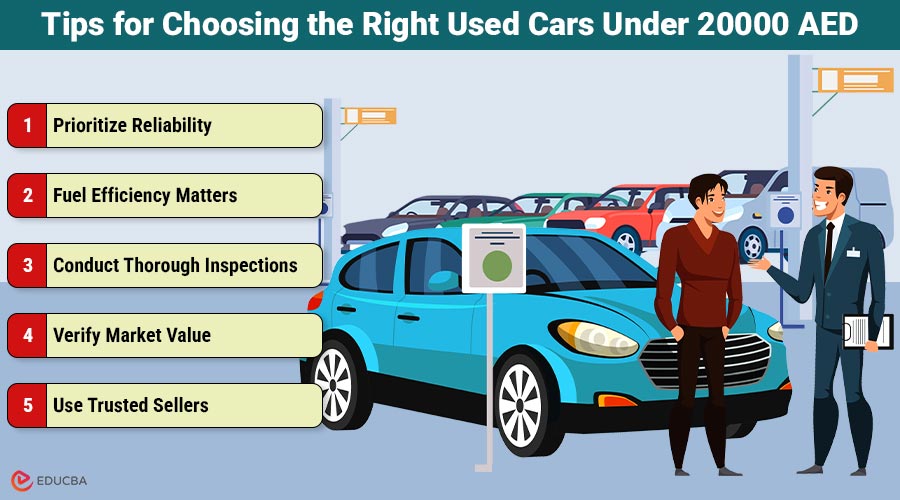 Tips for Choosing the Right Used Cars Under 20000 AED

1 Prioritize Reliability

2 Fuel Efficiency Matters

3 Conduct Thorough Inspections

4 Verify Market Value

5 Use Trusted Sellers

EDUCBA